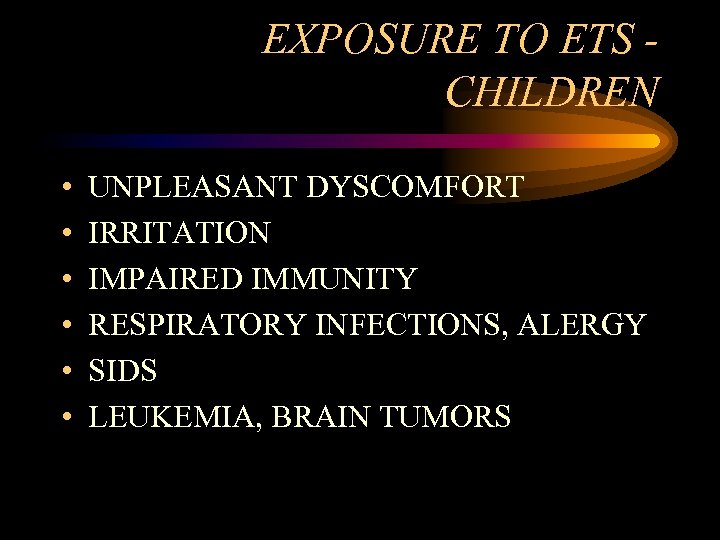 EXPOSURE TO ETS - CHILDREN

• UNPLEASANT DYSCOMFORT
• IRRITATION
• IMPAIRED IMMUNITY
• RESPIRATORY INFECTIONS, ALERGY
• SIDS
• LEUKEMIA, BRAIN TUMORS